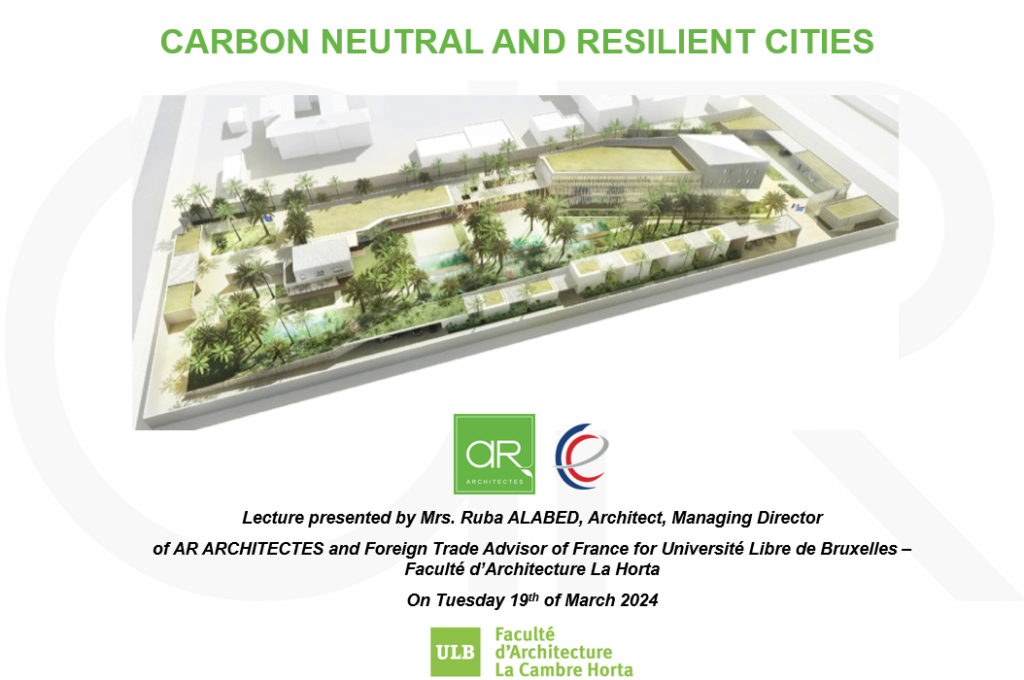 CARBON NEUTRAL AND RESILIENT CITIES

AR
ARCHITECTES

Lecture presented by Mrs. Ruba ALABED, Architect, Managing Director

of AR ARCHITECTES and Foreign Trade Advisor of France for Université Libre de Bruxelles – Faculté d'Architecture La Horta

On Tuesday 19$^{th}$ of March 2024

ULB Faculté d'Architecture La Cambre Horta